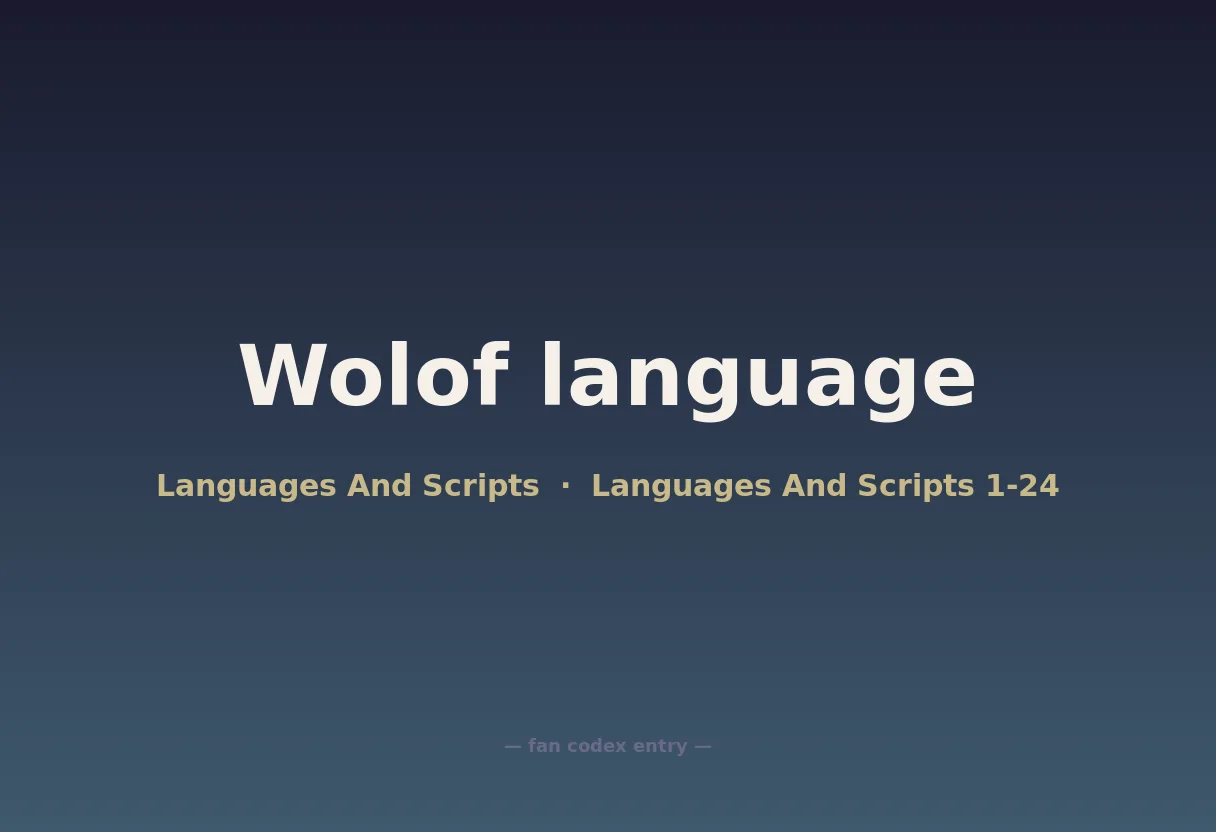 Wolof language

Languages And Scripts · Languages And Scripts 1-24

— fan codex entry —